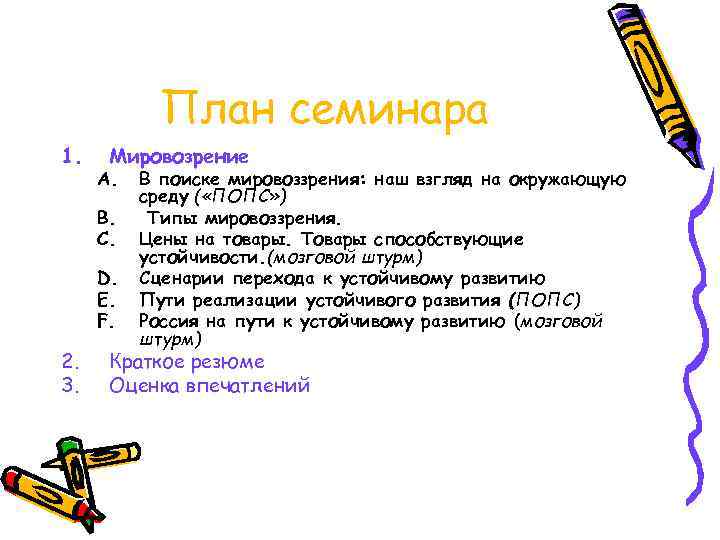 План семинара

1. Мировозрение
A. В поиске мировоззрения: наш взгляд на окружающую среду («ПОПС»)
B. Типы мировоззрения.
C. Цены на товары. Товары способствующие устойчивости.(мозговой штурм)
D. Сценарии перехода к устойчивому развитию
E. Пути реализации устойчивого развития (ПОПС)
F. Россия на пути к устойчивому развитию (мозговой штурм)
2. Краткое резюме
3. Оценка впечатлений